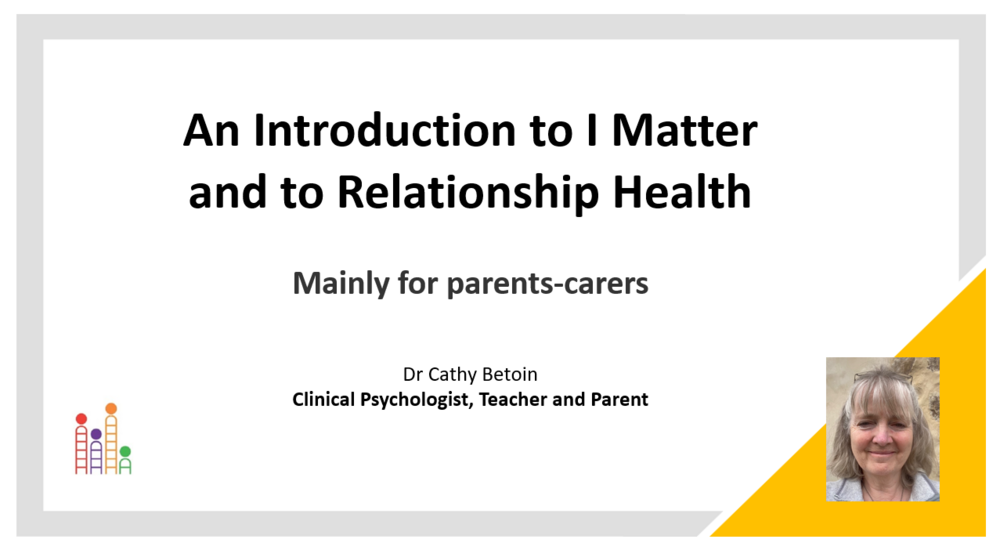 An Introduction to I Matter and to Relationship Health

Mainly for parents-carers

Dr Cathy Betoin
Clinical Psychologist, Teacher and Parent